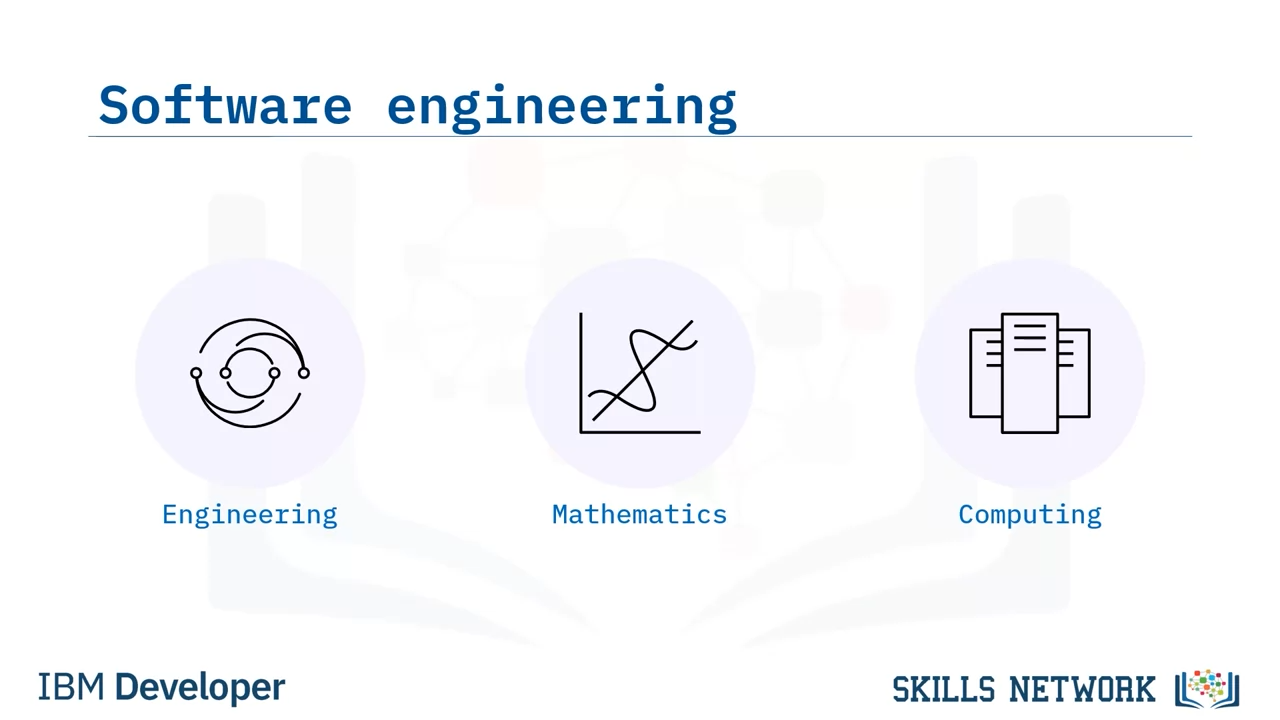 Software engineering

Engineering

Mathematics

Computing

IBM Developer

SKILLS NETWORK